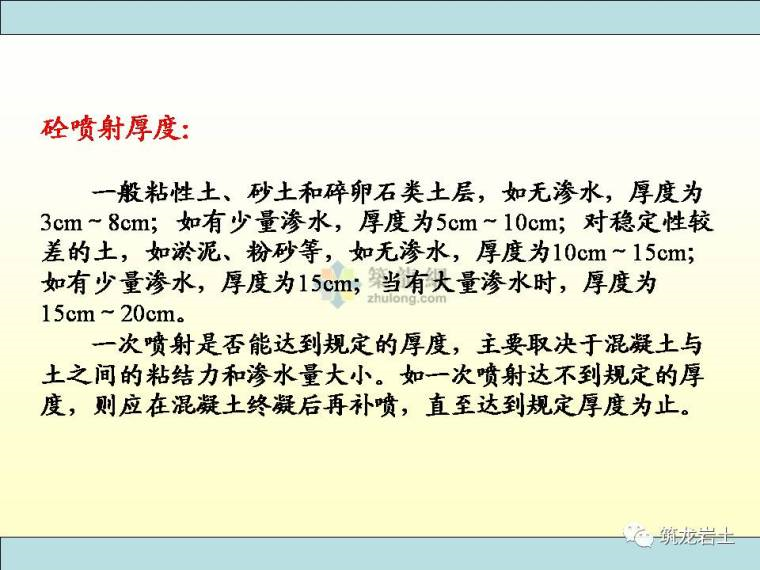 砼喷射厚度:

一般粘性土、砂土和碎卵石类土层，如无渗水，厚度为3cm ~ 8cm；如有少量渗水，厚度为5cm ~ 10cm；对稳定性较差的土，如淤泥、粉砂等，如无渗水，厚度为10cm ~ 15cm；如有少量渗水，厚度为15cm；当有大量渗水时，厚度为15cm ~ 20cm。

一次喷射是否能达到规定的厚度，主要取决于混凝土与土之间的粘结力和渗水量大小。如一次喷射达不到规定的厚度，则应在混凝土终凝后再补喷，直至达到规定厚度为止。

筑龙网
zhulong.com

筑龙岩土